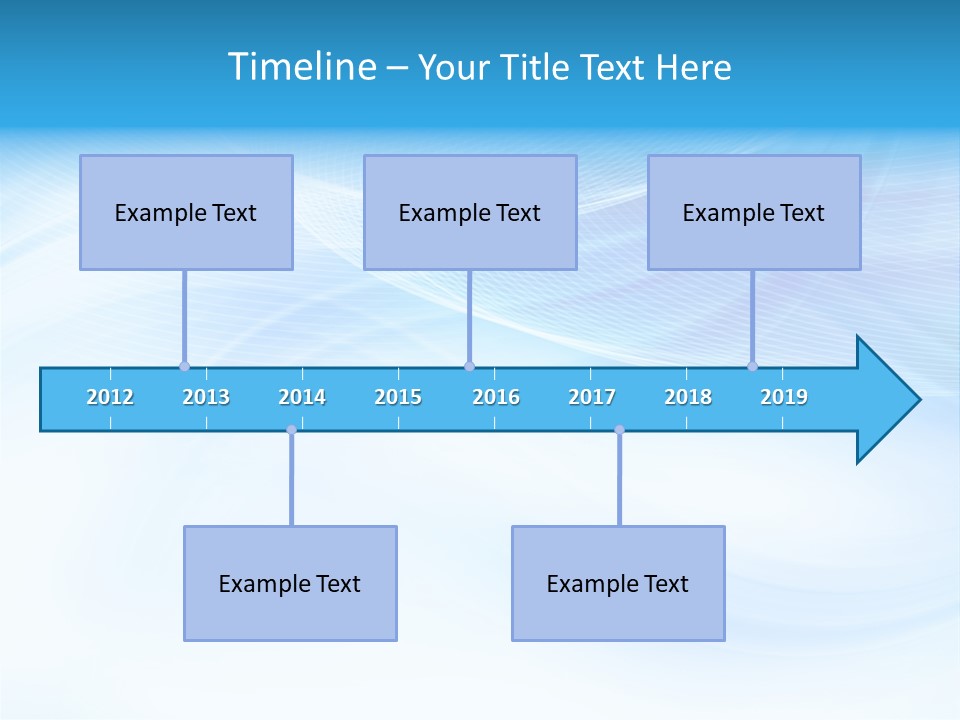 Timeline – Your Title Text Here

Example Text

Example Text

Example Text

2012 2013 2014 2015 2016 2017 2018 2019

Example Text

Example Text